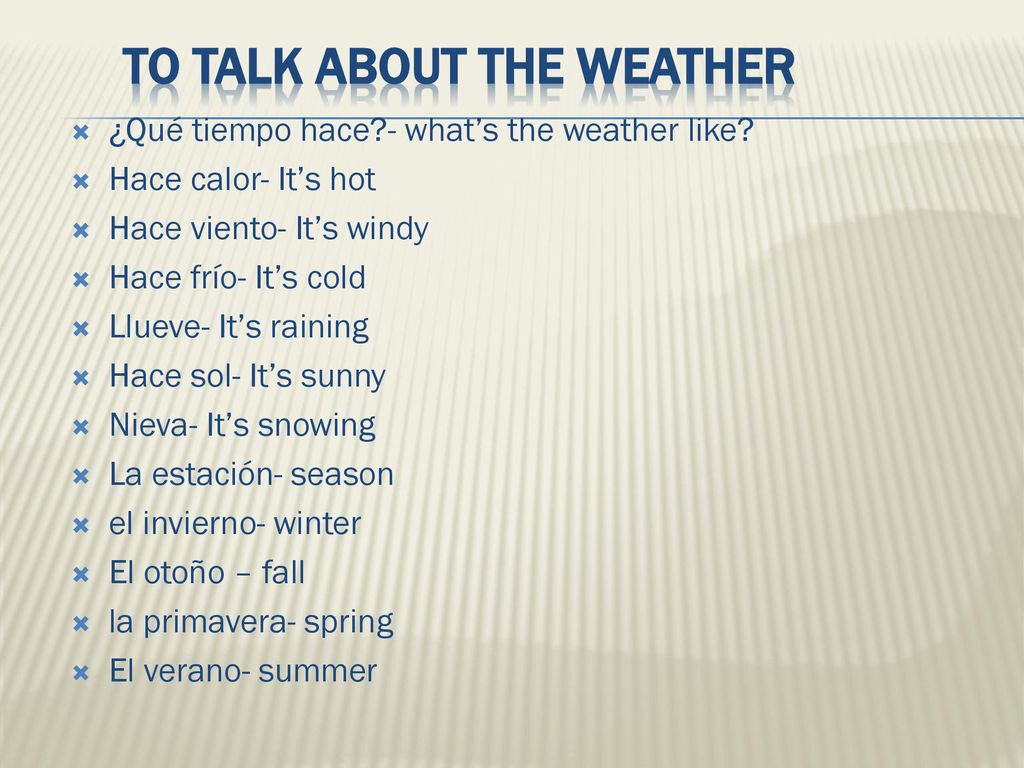 TO TALK ABOUT THE WEATHER

¿Qué tiempo hace?- what’s the weather like?
Hace calor- It’s hot
Hace viento- It’s windy
Hace frío- It’s cold
Llueve- It’s raining
Hace sol- It’s sunny
Nieva- It’s snowing
La estación- season
el invierno- winter
El otoño – fall
la primavera- spring
El verano- summer